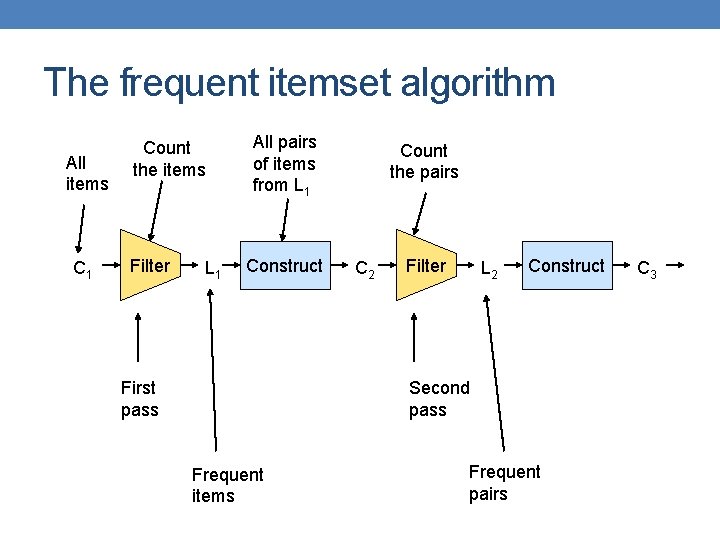 The frequent itemset algorithm

All items

Count the items

All pairs of items from $L_1$

Count the pairs

$C_1$ Filter $L_1$ Construct $C_2$ Filter $L_2$ Construct $C_3$

First pass

Frequent items

Second pass

Frequent pairs